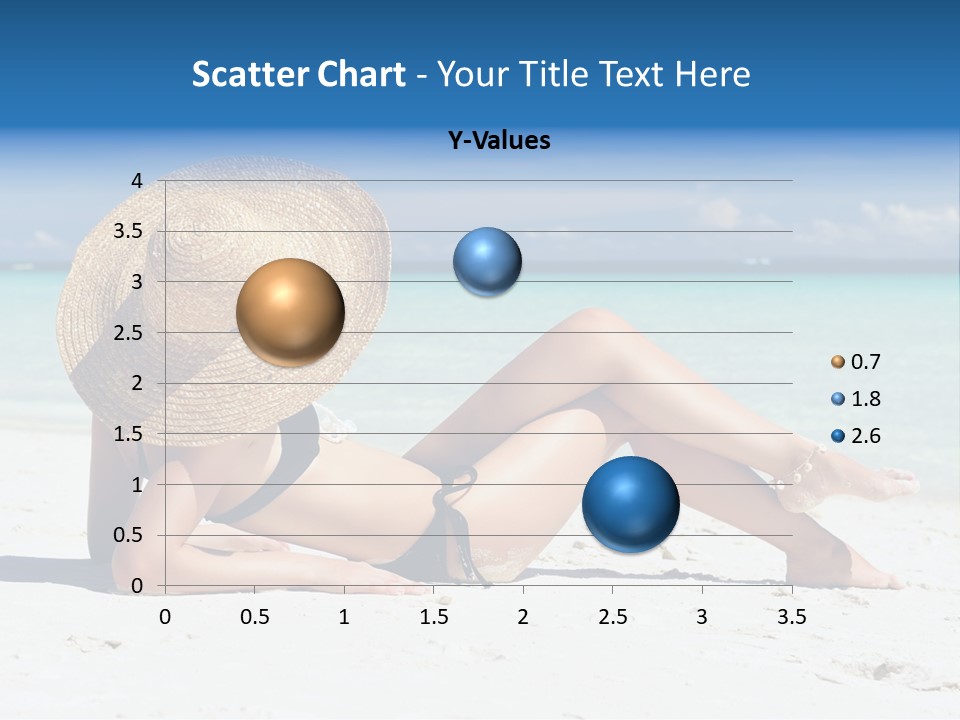 Scatter Chart - Your Title Text Here

Y-Values

4
3.5
3
2.5
2
1.5
1
0.5
0

0 0.5 1 1.5 2 2.5 3 3.5

0.7
1.8
2.6